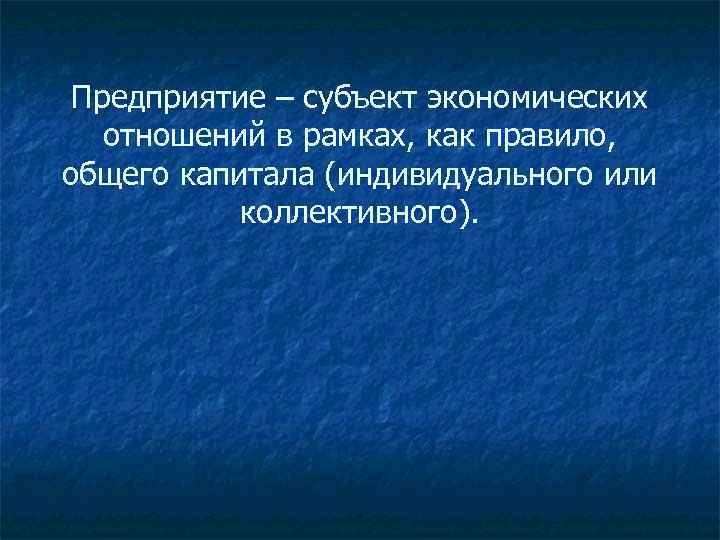 Предприятие – субъект экономических отношений в рамках, как правило, общего капитала (индивидуального или коллективного).